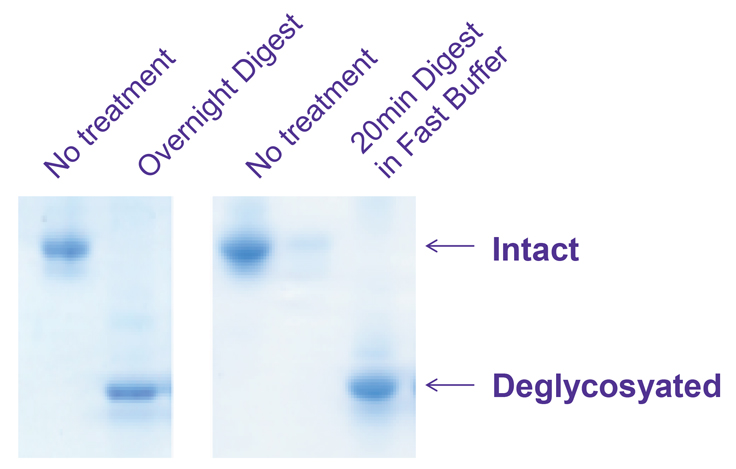 No treatment
Overnight Digest
No treatment
20min Digest in Fast Buffer

Intact

Deglycosyated